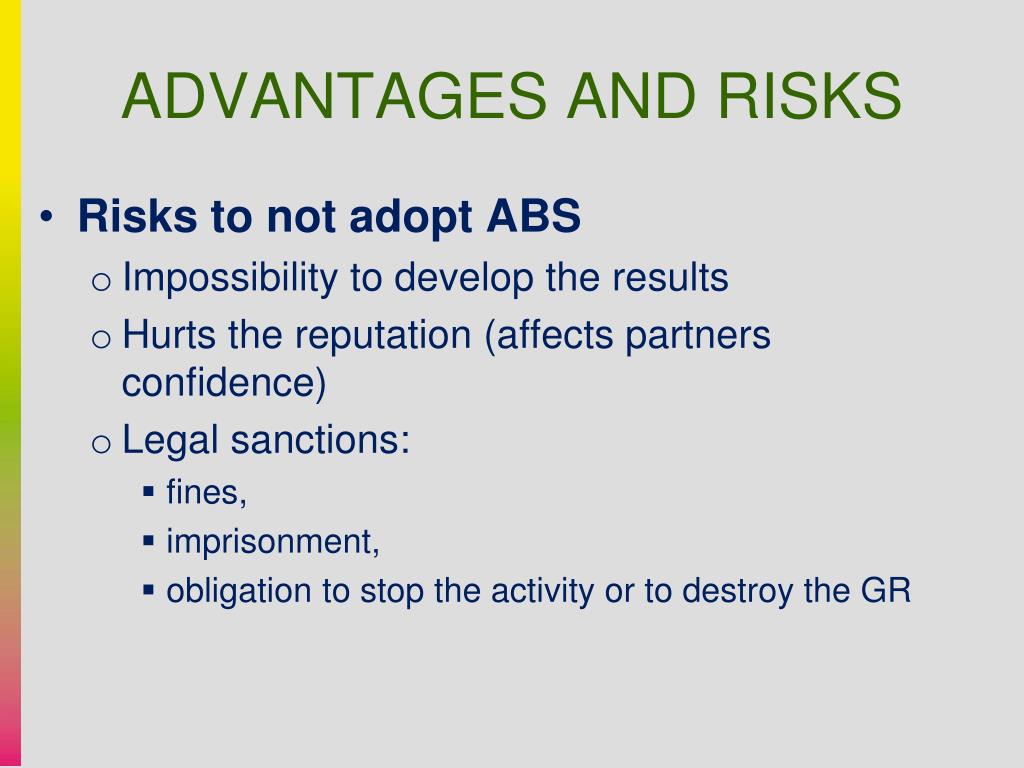 ADVANTAGES AND RISKS

• Risks to not adopt ABS
  o Impossibility to develop the results
  o Hurts the reputation (affects partners confidence)
  o Legal sanctions:
    ▪ fines,
    ▪ imprisonment,
    ▪ obligation to stop the activity or to destroy the GR